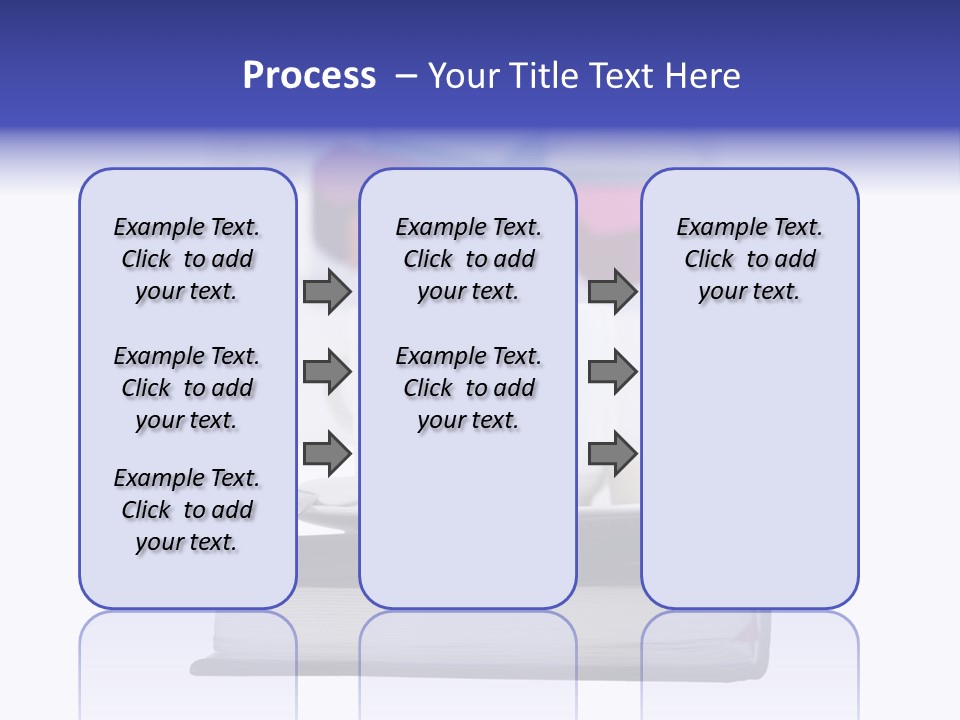 Process – Your Title Text Here

Example Text. Click to add your text.

Example Text. Click to add your text.

Example Text. Click to add your text.

Example Text. Click to add your text.

Example Text. Click to add your text.

Example Text. Click to add your text.